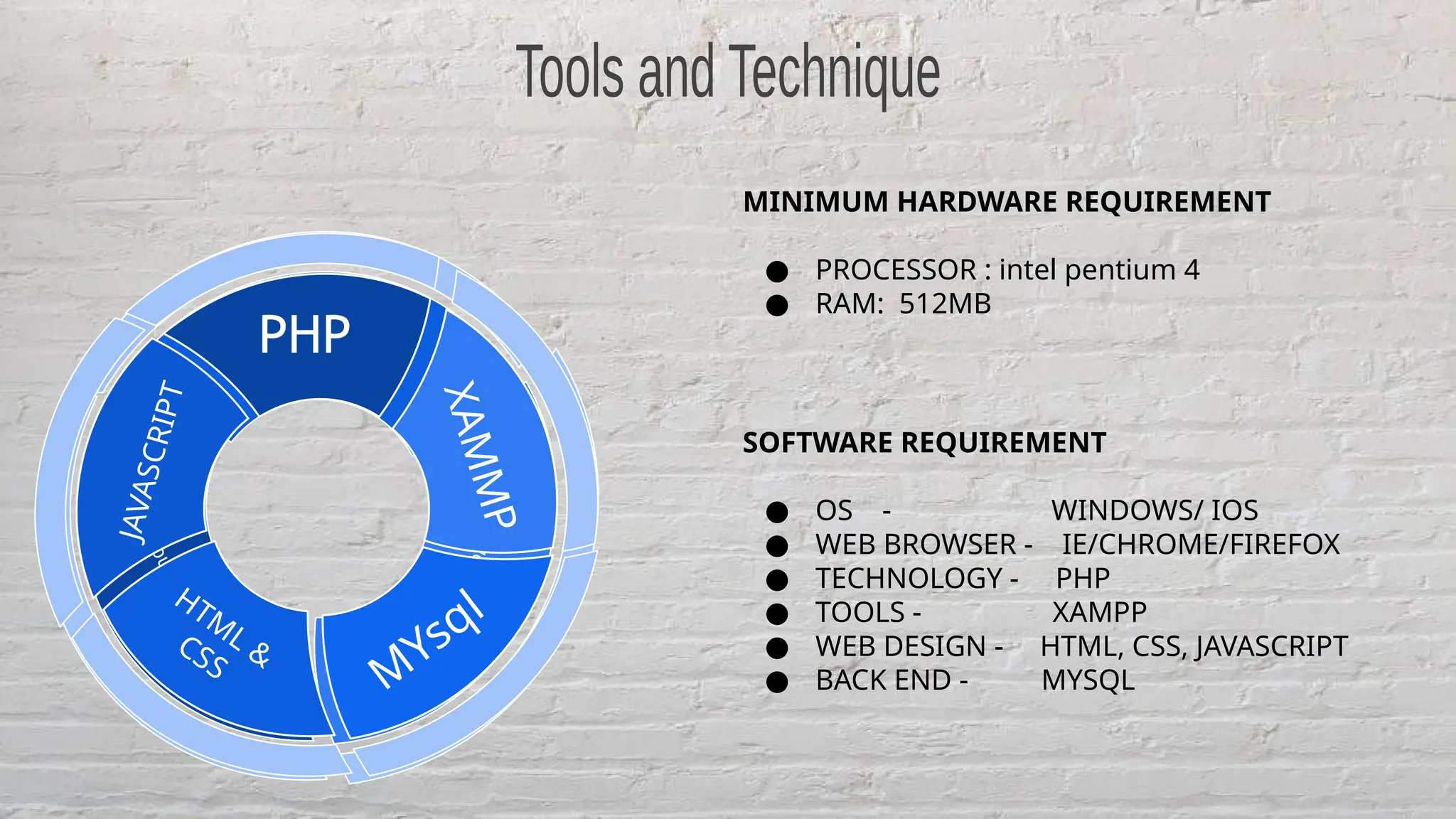 Tools and Technique

PHP
XAMMP
MYsql
HTML & CSS
JAVASCRIPT

MINIMUM HARDWARE REQUIREMENT

● PROCESSOR : intel pentium 4
● RAM: 512MB

SOFTWARE REQUIREMENT

● OS - WINDOWS/ IOS
● WEB BROWSER - IE/CHROME/FIREFOX
● TECHNOLOGY - PHP
● TOOLS - XAMPP
● WEB DESIGN - HTML, CSS, JAVASCRIPT
● BACK END - MYSQL